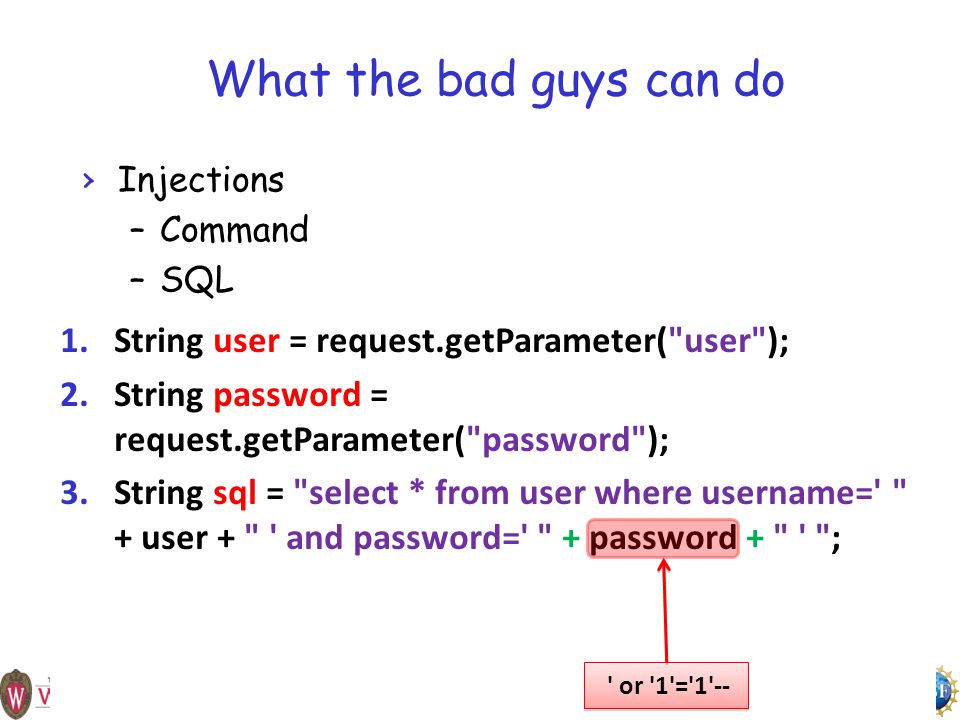 What the bad guys can do

› Injections
– Command
– SQL

1. String user = request.getParameter("user");
2. String password = request.getParameter("password");
3. String sql = "select * from user where username=' " + user + " ' and password=' " + password + " ' ";

' or '1'='1'--